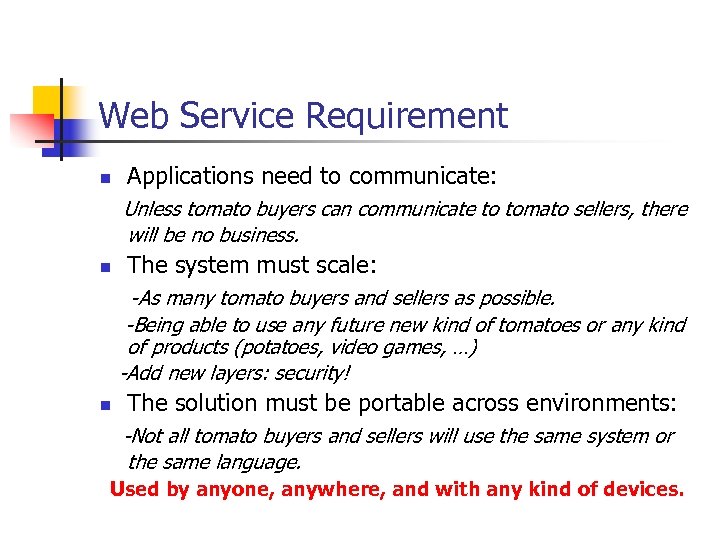 Web Service Requirement

Applications need to communicate:

Unless tomato buyers can communicate to tomato sellers, there will be no business.

The system must scale:

-As many tomato buyers and sellers as possible.

-Being able to use any future new kind of tomatoes or any kind of products (potatoes, video games, …)

-Add new layers: security!

The solution must be portable across environments:

-Not all tomato buyers and sellers will use the same system or the same language.

Used by anyone, anywhere, and with any kind of devices.